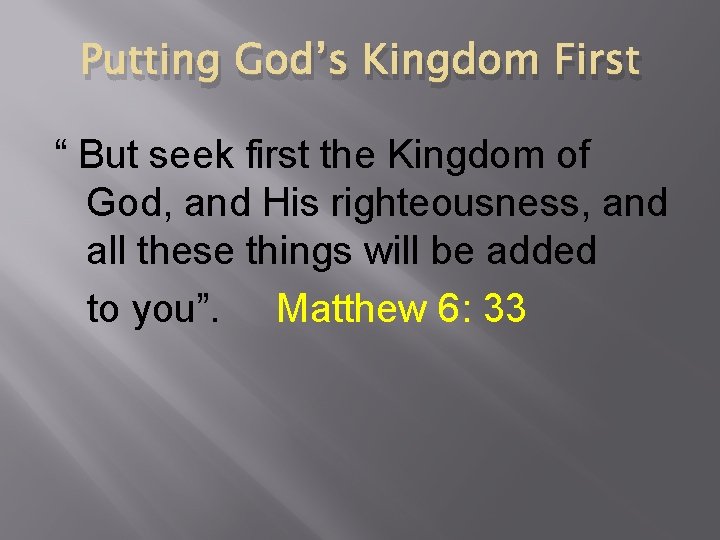 Putting God’s Kingdom First

“ But seek first the Kingdom of God, and His righteousness, and all these things will be added to you”. Matthew 6: 33